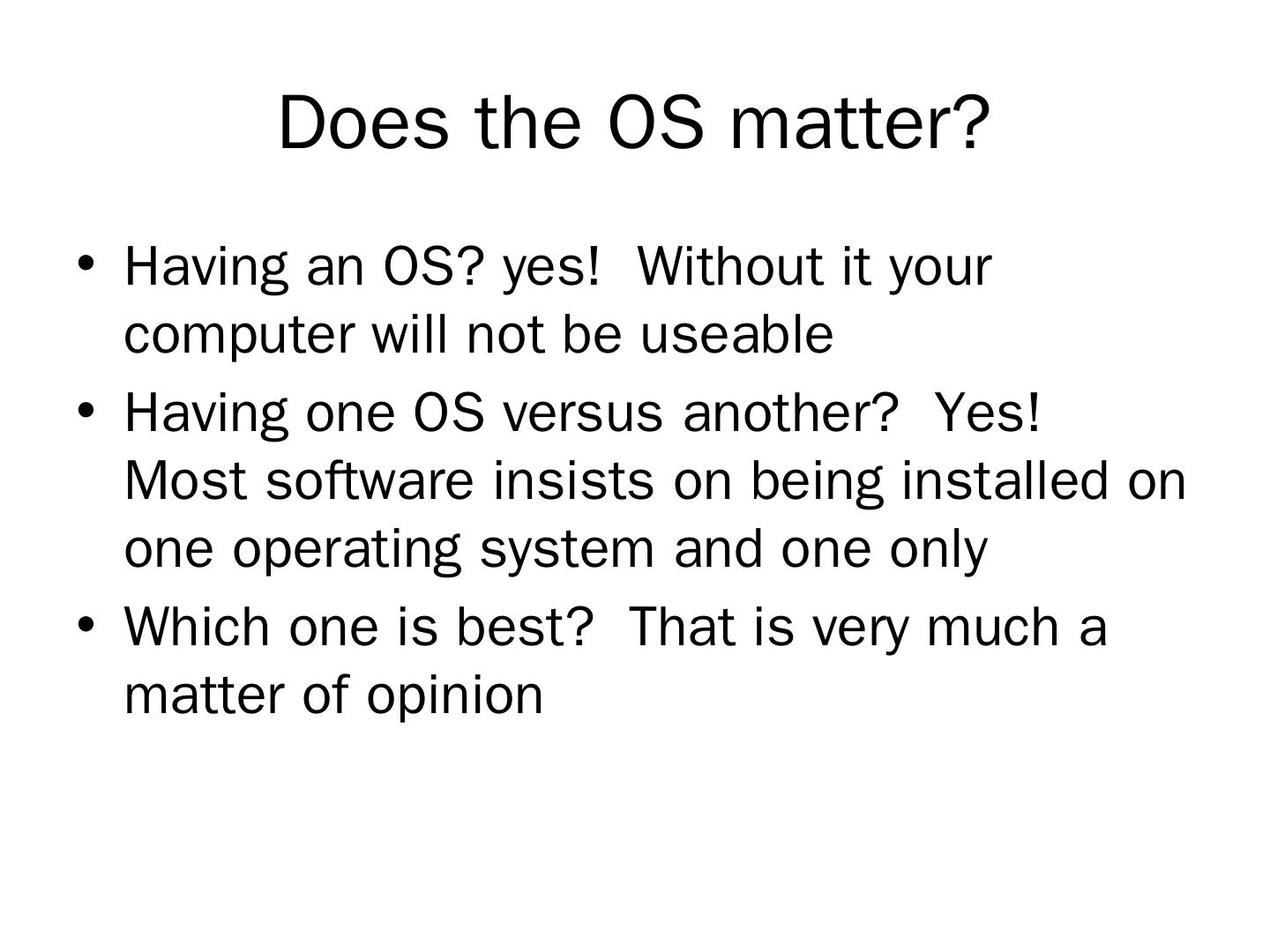 Does the OS matter?

• Having an OS? yes! Without it your computer will not be useable

• Having one OS versus another? Yes! Most software insists on being installed on one operating system and one only

• Which one is best? That is very much a matter of opinion